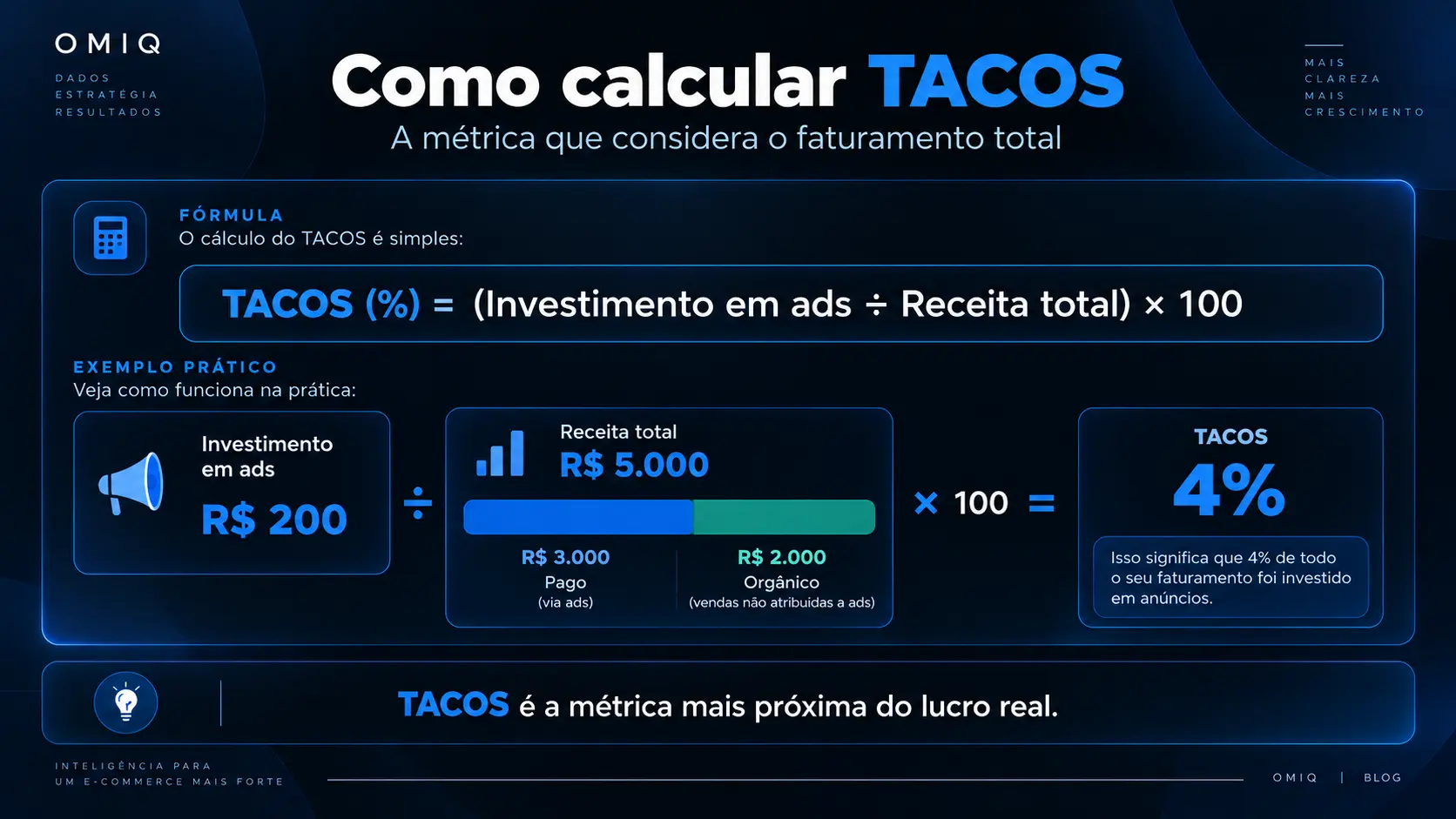 OMIQ
DADOS
ESTRATÉGIA
RESULTADOS

Como calcular TACOS
A métrica que considera o faturamento total

MAIS
CLAREZA
MAIS
CRESCIMENTO

FÓRMULA
O cálculo do TACOS é simples:

TACOS (%) = (Investimento em ads ÷ Receita total) × 100

EXEMPLO PRÁTICO
Veja como funciona na prática:

Investimento em ads
R$ 200

÷

Receita total
R$ 5.000

R$ 3.000
Pago
(via ads)

R$ 2.000
Orgânico
(vendas não atribuidas a ads)

× 100 =

TACOS
4%
Isso significa que 4% de todo o seu faturamento foi investido em anúncios.

TACOS é a métrica mais próxima do lucro real.

INTELIGÊNCIA PARA
UM E-COMMERCE MAIS FORTE

OMIQ | BLOG